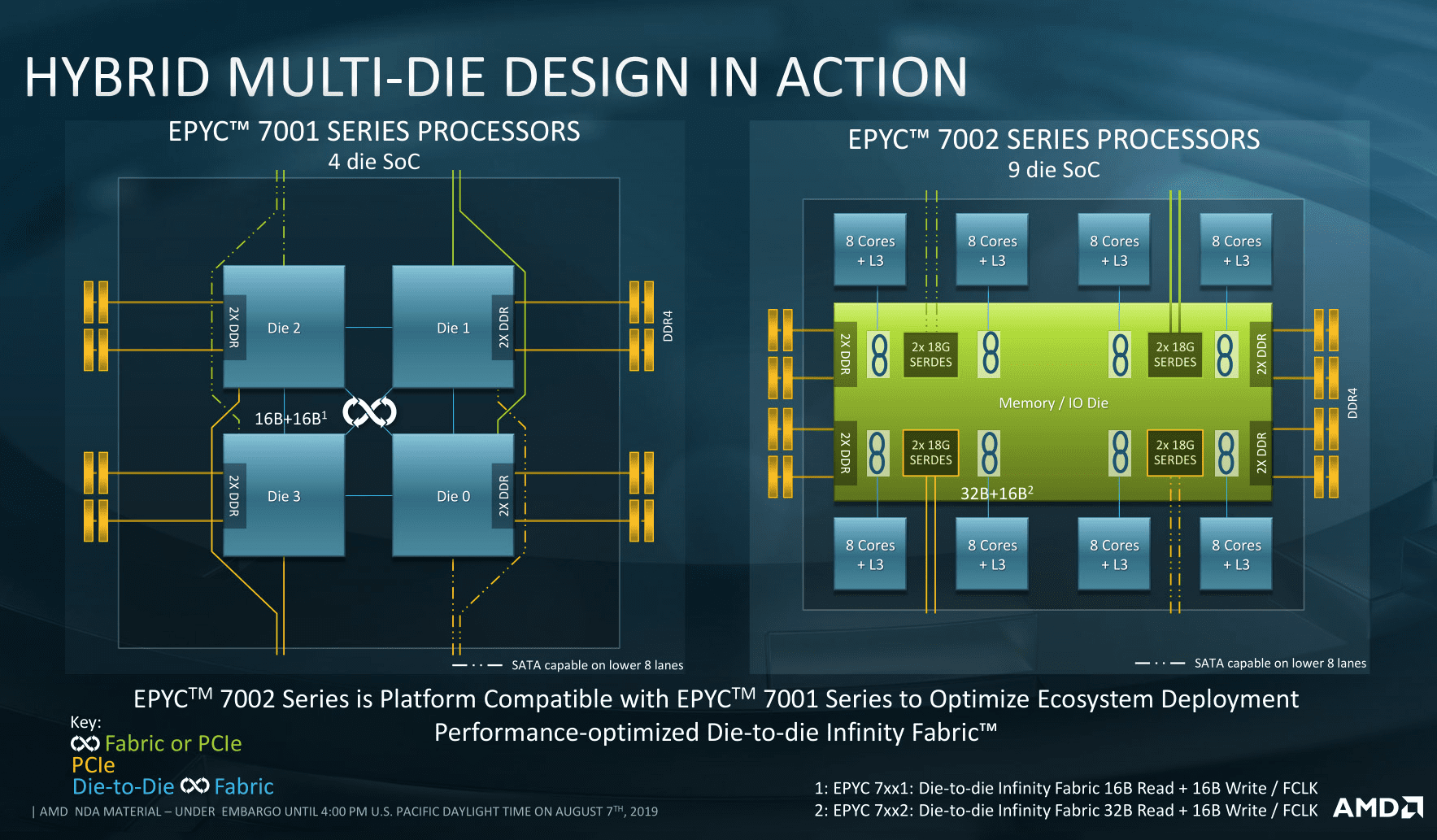 HYBRID MULTI-DIE DESIGN IN ACTION

EPYC™ 7001 SERIES PROCESSORS
4 die SoC

2X DDR
Die 2
Die 1
2X DDR
DDR4
16B+16B$^1$
2X DDR
Die 3
Die 0
2X DDR

SATA capable on lower 8 lanes

EPYC™ 7002 SERIES PROCESSORS
9 die SoC

8 Cores + L3
8 Cores + L3
8 Cores + L3
8 Cores + L3

2X DDR
2x 18G SERDES
2x 18G SERDES
2X DDR
Memory / IO Die
DDR4
2X DDR
2x 18G SERDES
2x 18G SERDES
2X DDR
32B+16B$^2$

8 Cores + L3
8 Cores + L3
8 Cores + L3
8 Cores + L3

SATA capable on lower 8 lanes

EPYC$^{TM}$ 7002 Series is Platform Compatible with EPYC$^{TM}$ 7001 Series to Optimize Ecosystem Deployment
Performance-optimized Die-to-die Infinity Fabric™

Key:
Fabric or PCIe
PCIe
Die-to-Die Fabric

1: EPYC 7xx1: Die-to-die Infinity Fabric 16B Read + 16B Write / FCLK
2: EPYC 7xx2: Die-to-die Infinity Fabric 32B Read + 16B Write / FCLK

| AMD NDA MATERIAL – UNDER EMBARGO UNTIL 4:00 PM U.S. PACIFIC DAYLIGHT TIME ON AUGUST 7$^{TH}$, 2019

AMD